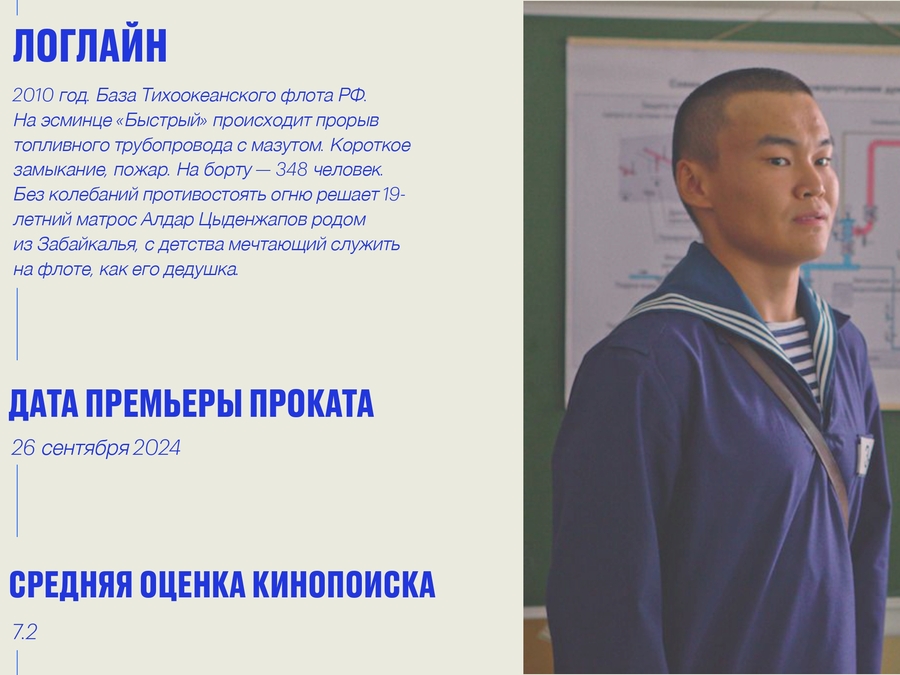 ЛОГЛАЙН

2010 год. База Тихоокеанского флота РФ. На эсминце «Быстрый» происходит прорыв топливного трубопровода с мазутом. Короткое замыкание, пожар. На борту — 348 человек. Без колебаний противостоять огню решает 19-летний матрос Алдар Цыденжапов родом из Забайкалья, с детства мечтающий служить на флоте, как его дедушка.

ДАТА ПРЕМЬЕРЫ ПРОКАТА

26 сентября 2024

СРЕДНЯЯ ОЦЕНКА КИНОПОИСКА

7.2